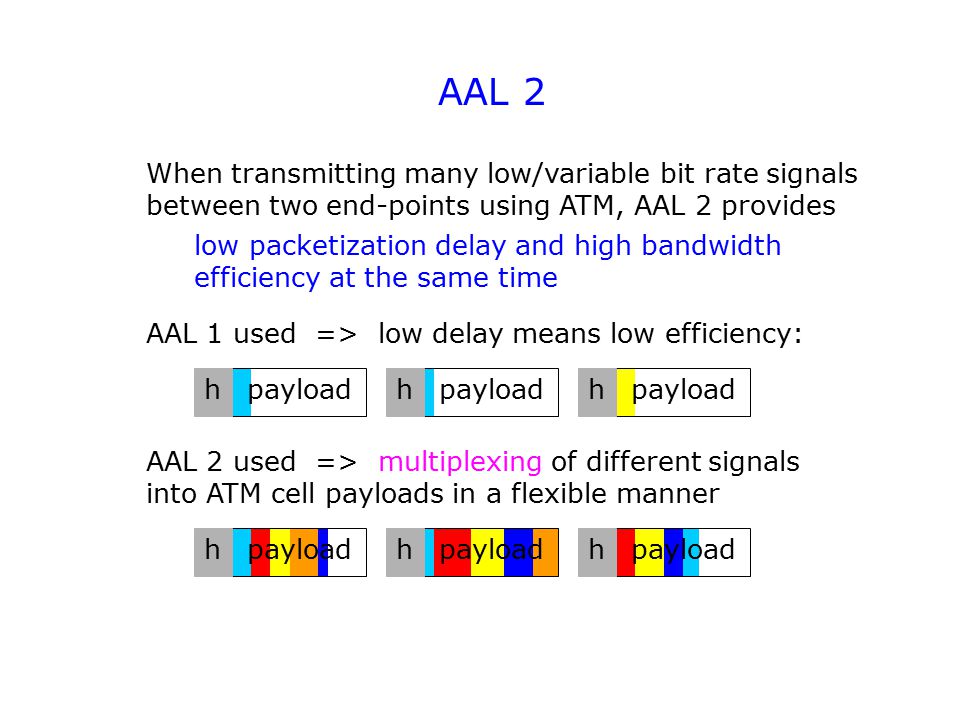 AAL 2

When transmitting many low/variable bit rate signals between two end-points using ATM, AAL 2 provides

low packetization delay and high bandwidth efficiency at the same time

AAL 1 used => low delay means low efficiency:

h payload h payload h payload

AAL 2 used => multiplexing of different signals into ATM cell payloads in a flexible manner

h payload h payload h payload